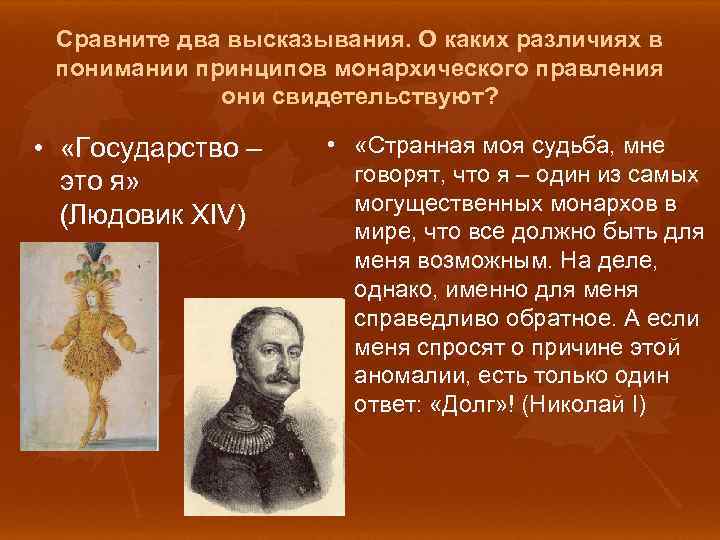 Сравните два высказывания. О каких различиях в понимании принципов монархического правления они свидетельствуют?

• «Государство – это я» (Людовик XIV)

• «Странная моя судьба, мне говорят, что я – один из самых могущественных монархов в мире, что все должно быть для меня возможным. На деле, однако, именно для меня справедливо обратное. А если меня спросят о причине этой аномалии, есть только один ответ: «Долг»! (Николай I)